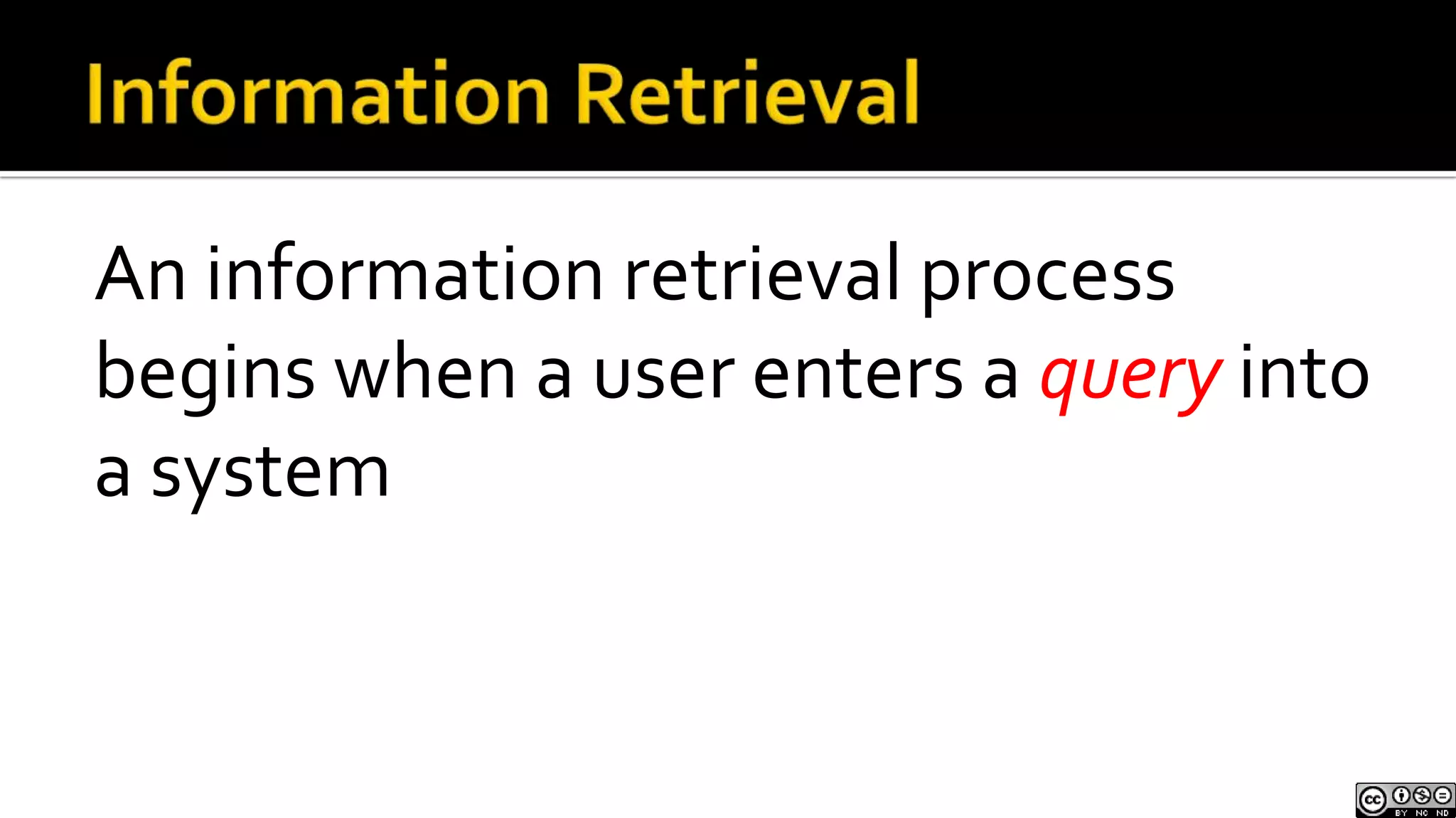 Information Retrieval

An information retrieval process begins when a user enters a query into a system

cc BY NC ND